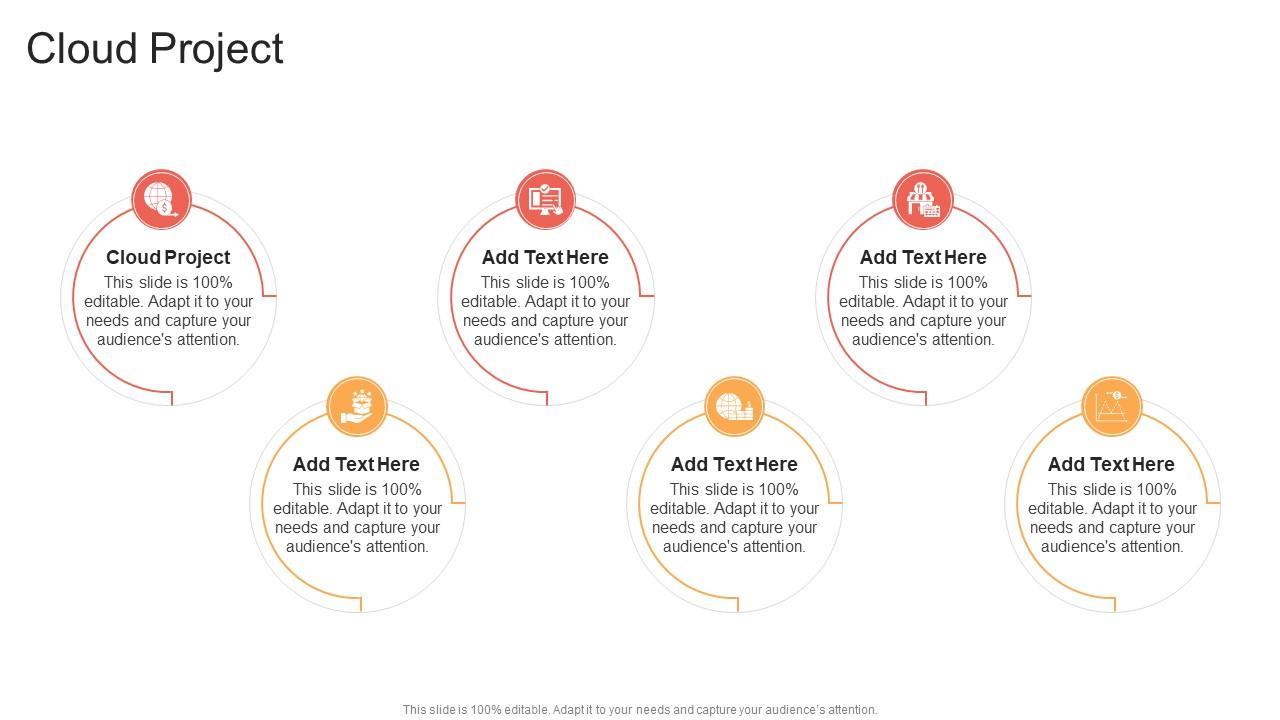 Cloud Project

Cloud Project
This slide is 100% editable. Adapt it to your needs and capture your audience's attention.

Add Text Here
This slide is 100% editable. Adapt it to your needs and capture your audience's attention.

Add Text Here
This slide is 100% editable. Adapt it to your needs and capture your audience's attention.

Add Text Here
This slide is 100% editable. Adapt it to your needs and capture your audience's attention.

Add Text Here
This slide is 100% editable. Adapt it to your needs and capture your audience's attention.

Add Text Here
This slide is 100% editable. Adapt it to your needs and capture your audience's attention.

This slide is 100% editable. Adapt it to your needs and capture your audience's attention.